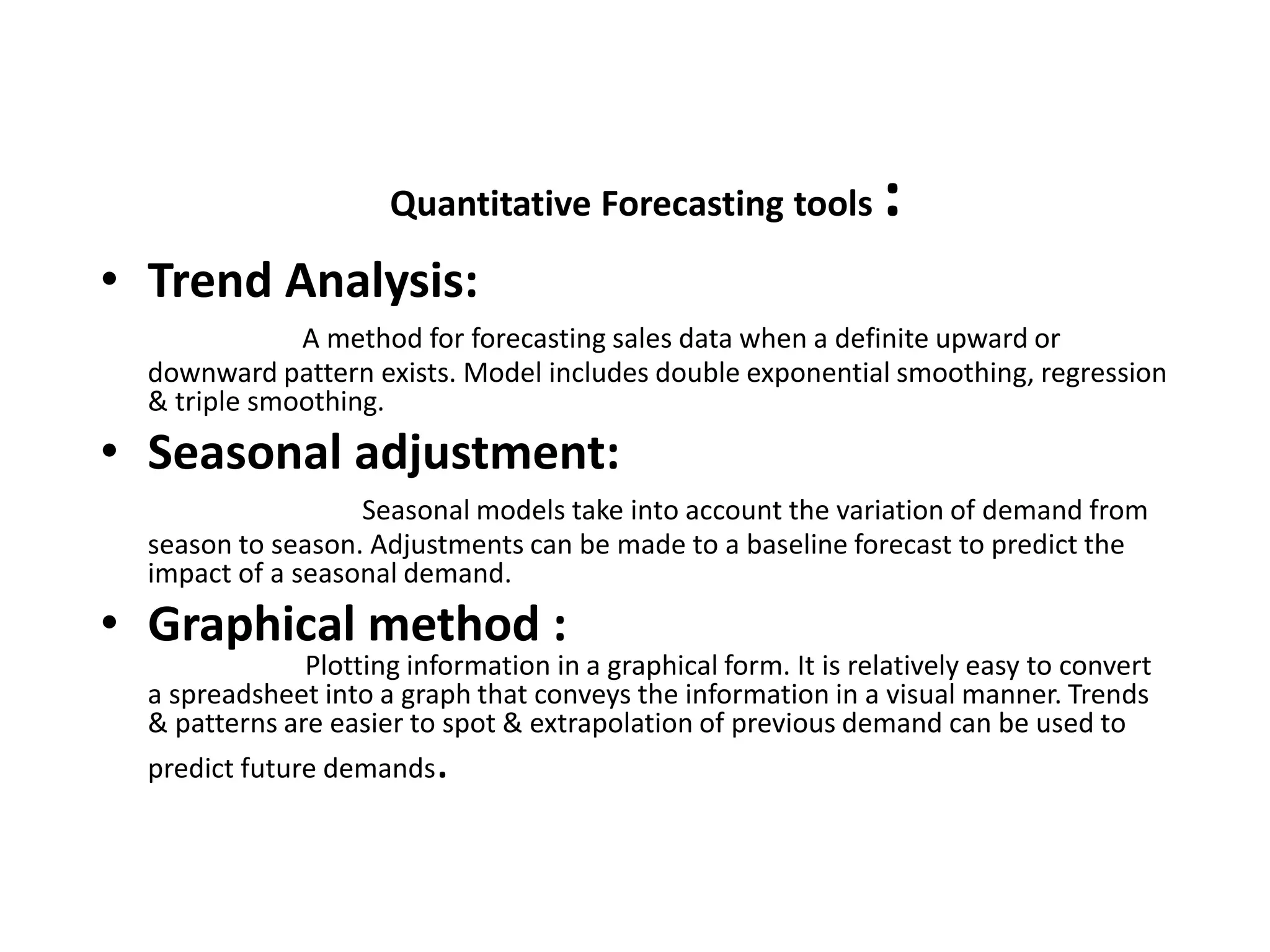 Quantitative Forecasting tools :

• Trend Analysis:

A method for forecasting sales data when a definite upward or downward pattern exists. Model includes double exponential smoothing, regression & triple smoothing.

• Seasonal adjustment:

Seasonal models take into account the variation of demand from season to season. Adjustments can be made to a baseline forecast to predict the impact of a seasonal demand.

• Graphical method :

Plotting information in a graphical form. It is relatively easy to convert a spreadsheet into a graph that conveys the information in a visual manner. Trends & patterns are easier to spot & extrapolation of previous demand can be used to predict future demands.